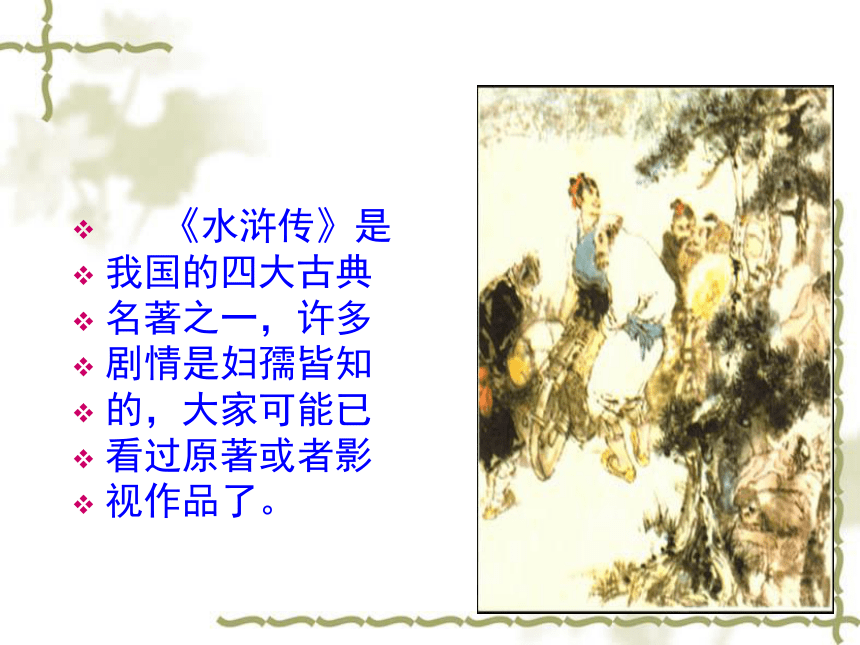 ❖ 《水浒传》是
❖ 我国的四大古典
❖ 名著之一，许多
❖ 剧情是妇孺皆知
❖ 的，大家可能已
❖ 看过原著或者影
❖ 视作品了。